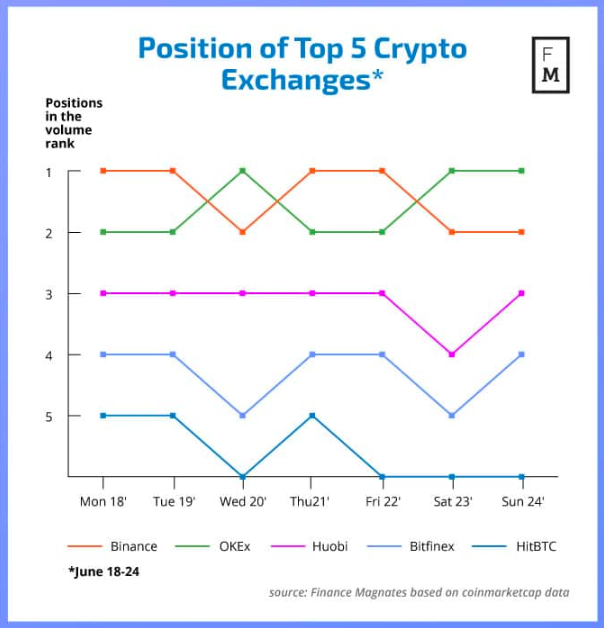 Position of Top 5 Crypto Exchanges*

F M

Positions in the volume rank

1
2
3
4
5

Mon 18' Tue 19' Wed 20' Thu21' Fri 22' Sat 23' Sun 24'

Binance OKEx Huobi Bitfinex HitBTC

*June 18-24

source: Finance Magnates based on coinmarketcap data